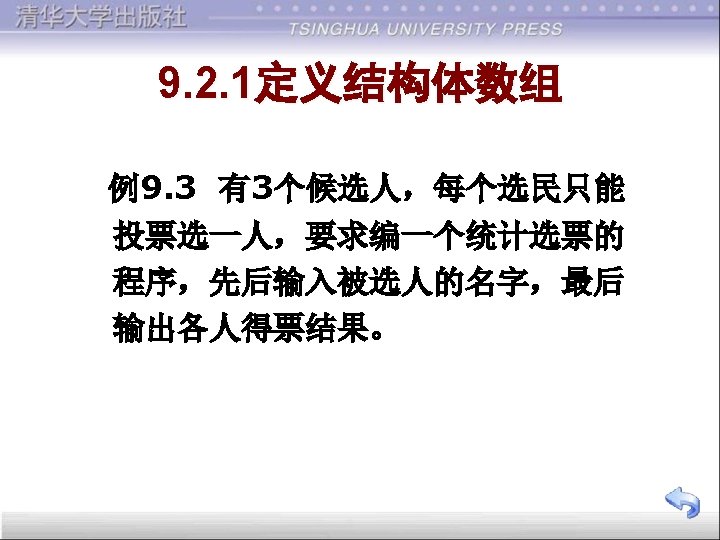 清华大学出版社
TSINGHUA UNIVERSITY PRESS

9.2.1定义结构体数组

例9.3 有3个候选人，每个选民只能投票选一人，要求编一个统计选票的程序，先后输入被选人的名字，最后输出各人得票结果。